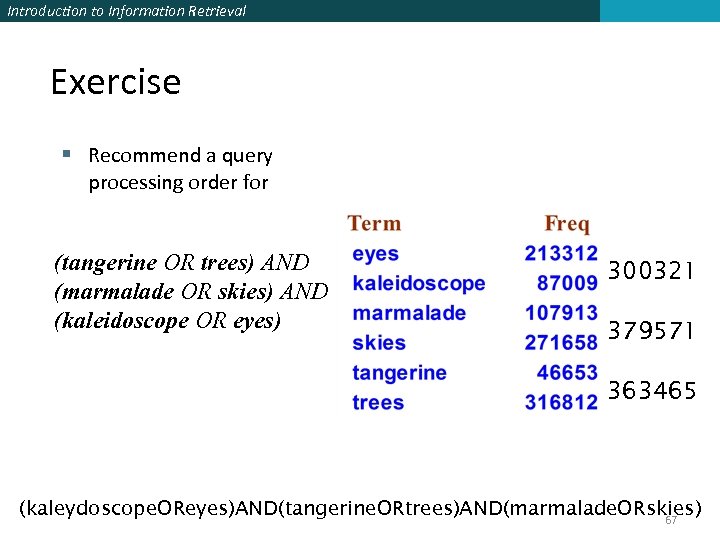 Introduction to Information Retrieval

Exercise

▪ Recommend a query processing order for

(tangerine OR trees) AND (marmalade OR skies) AND (kaleidoscope OR eyes)

| Term | Freq |
|---|---|
| eyes | 213312 |
| kaleidoscope | 87009 |
| marmalade | 107913 |
| skies | 271658 |
| tangerine | 46653 |
| trees | 316812 |

300321
379571
363465

(kaleydoscopeOReyes)AND(tangerineORtrees)AND(marmaladeORskies)

67